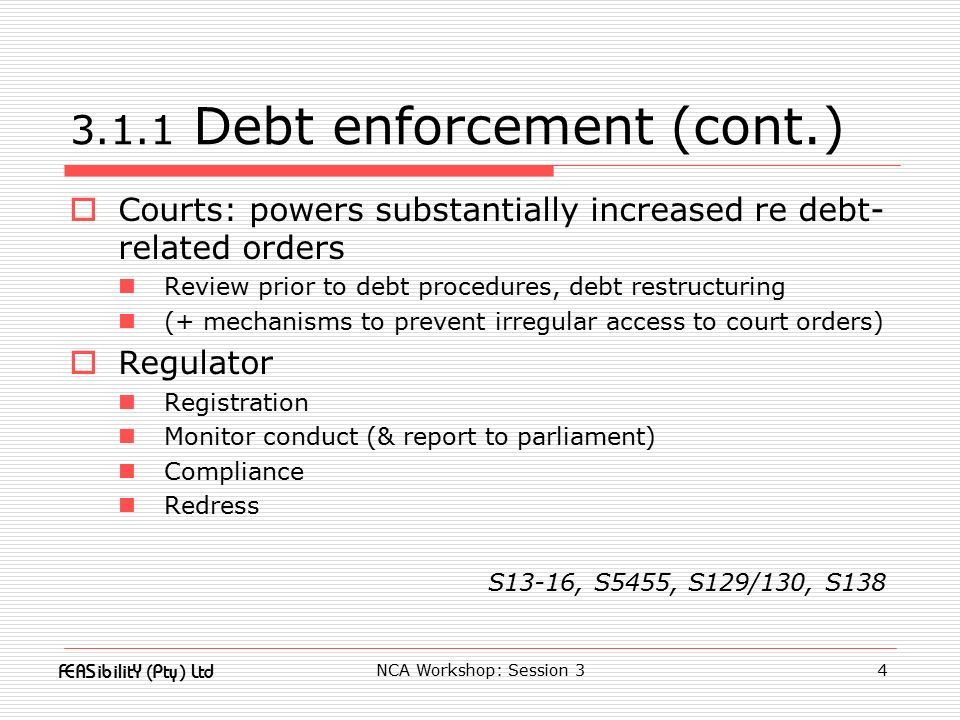 3.1.1 Debt enforcement (cont.)

Courts: powers substantially increased re debt-related orders

Review prior to debt procedures, debt restructuring

(+ mechanisms to prevent irregular access to court orders)

Regulator

Registration

Monitor conduct (& report to parliament)

Compliance

Redress

S13-16, S5455, S129/130, S138

FEASibilitY (Pty) Ltd

NCA Workshop: Session 3

4